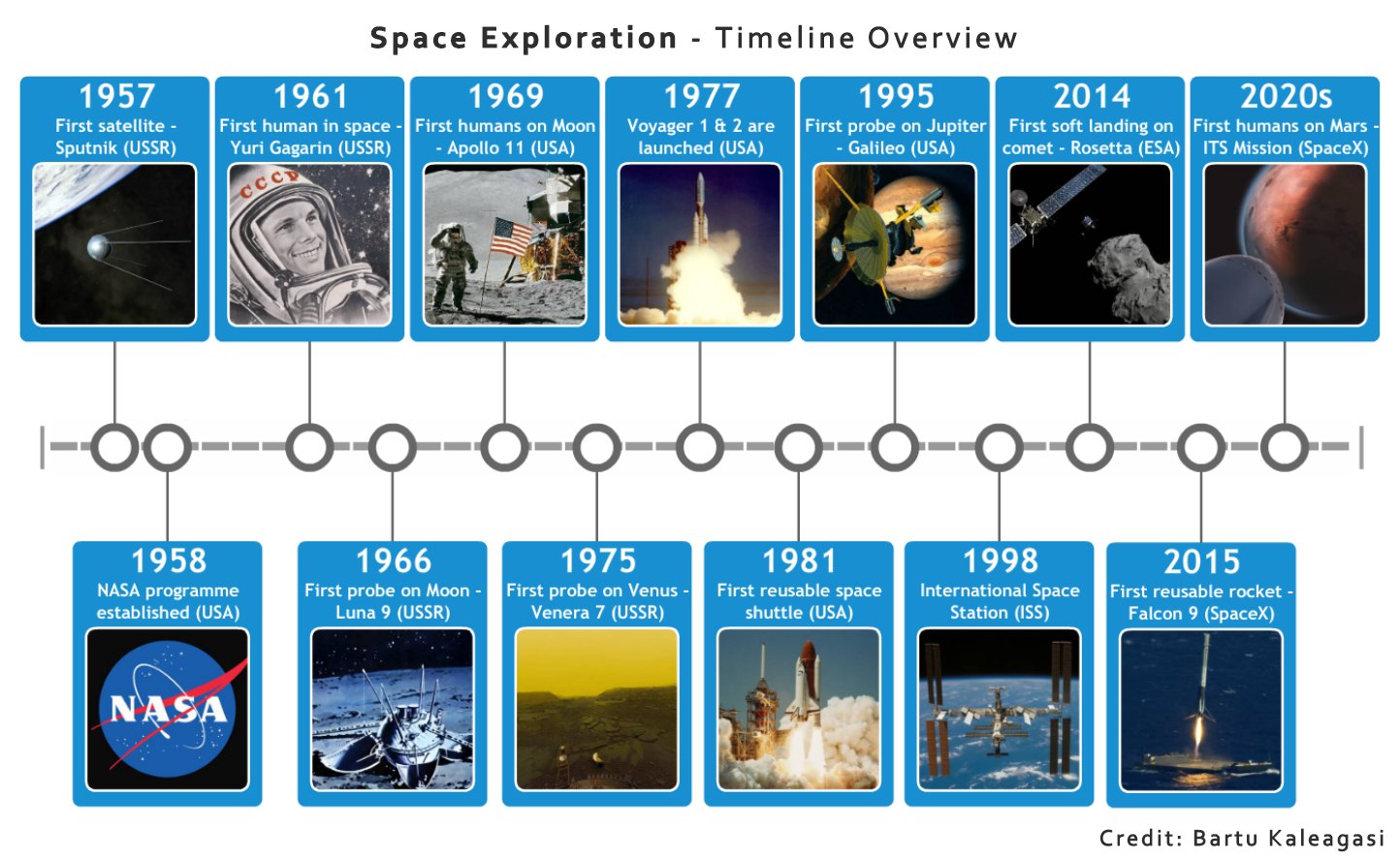 Space Exploration - Timeline Overview

1957
First satellite - Sputnik (USSR)

1961
First human in space - Yuri Gagarin (USSR)

CCCP

1969
First humans on Moon - Apollo 11 (USA)

1977
Voyager 1 & 2 are launched (USA)

1995
First probe on Jupiter - Galileo (USA)

2014
First soft landing on comet - Rosetta (ESA)

2020s
First humans on Mars - ITS Mission (SpaceX)

1958
NASA programme established (USA)

NASA

1966
First probe on Moon - Luna 9 (USSR)

1975
First probe on Venus - Venera 7 (USSR)

1981
First reusable space shuttle (USA)

1998
International Space Station (ISS)

2015
First reusable rocket - Falcon 9 (SpaceX)

Credit: Bartu Kaleagasi